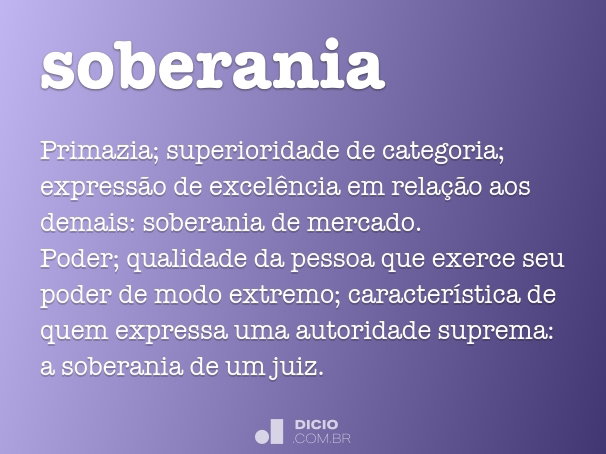 soberania

Primazia; superioridade de categoria; expressão de excelência em relação aos demais: soberania de mercado.
Poder; qualidade da pessoa que exerce seu poder de modo extremo; característica de quem expressa uma autoridade suprema: a soberania de um juiz.

DICIO
.COM.BR